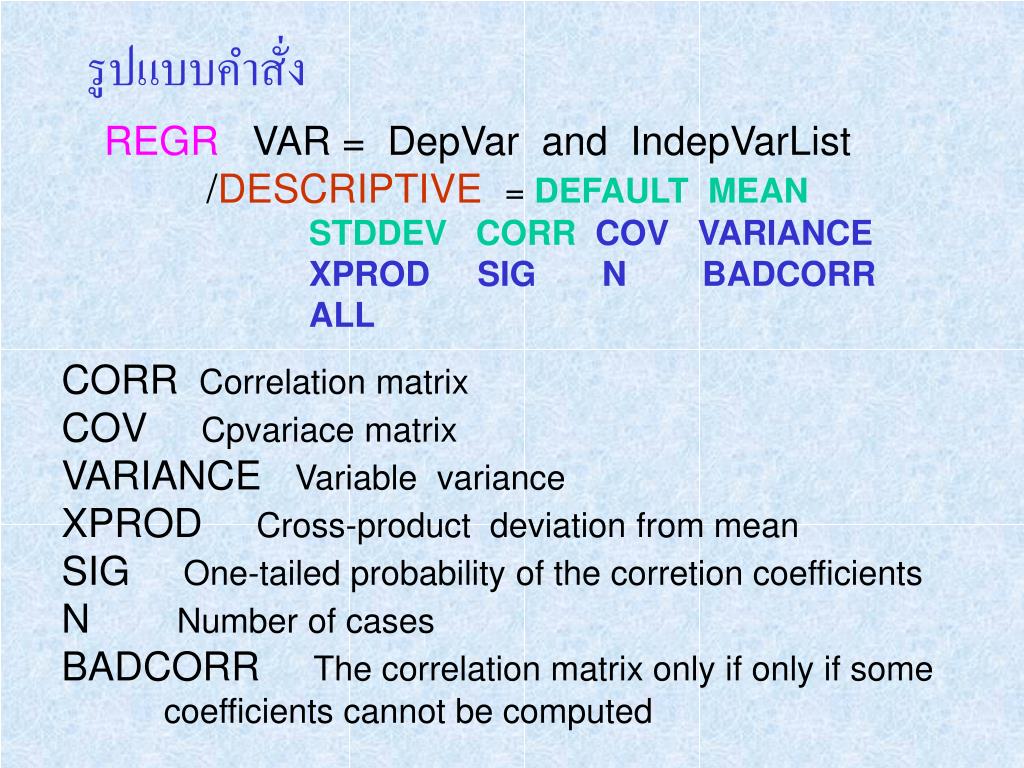 รูปแบบคำสั่ง

REGR VAR = DepVar and IndepVarList
/DESCRIPTIVE = DEFAULT MEAN
STDDEV CORR COV VARIANCE
XPROD SIG N BADCORR
ALL

CORR Correlation matrix
COV Cpvariace matrix
VARIANCE Variable variance
XPROD Cross-product deviation from mean
SIG One-tailed probability of the corretion coefficients
N Number of cases
BADCORR The correlation matrix only if only if some coefficients cannot be computed